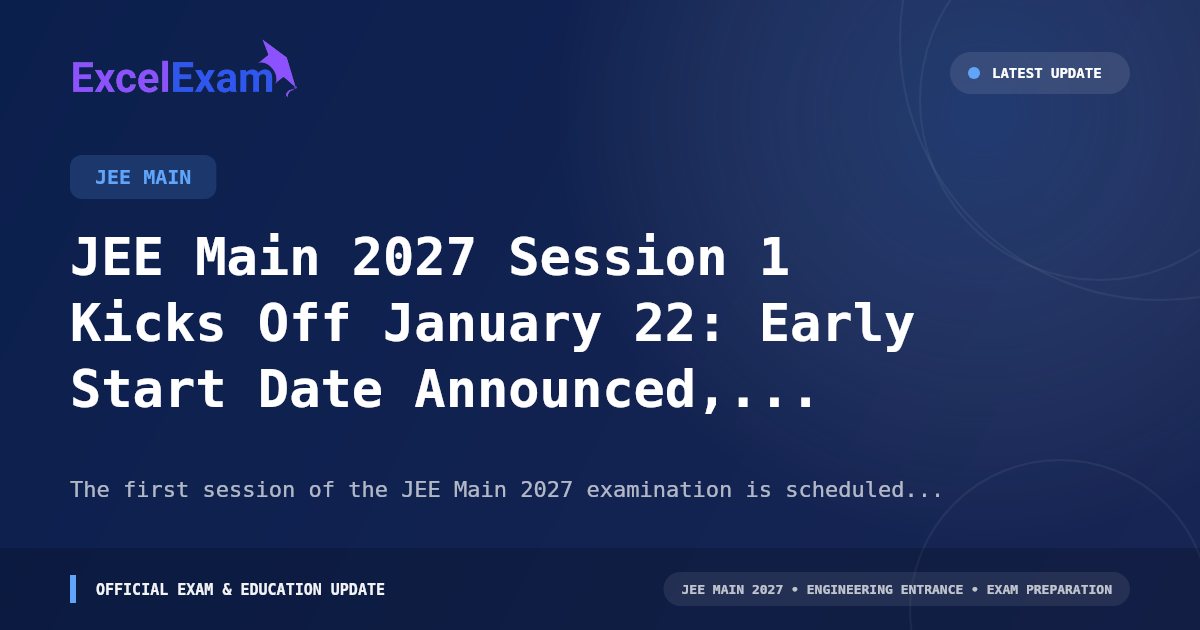 ExcelExam

LATEST UPDATE

JEE MAIN

JEE Main 2027 Session 1 Kicks Off January 22: Early Start Date Announced,...

The first session of the JEE Main 2027 examination is scheduled...

OFFICIAL EXAM & EDUCATION UPDATE

JEE MAIN 2027 • ENGINEERING ENTRANCE • EXAM PREPARATION